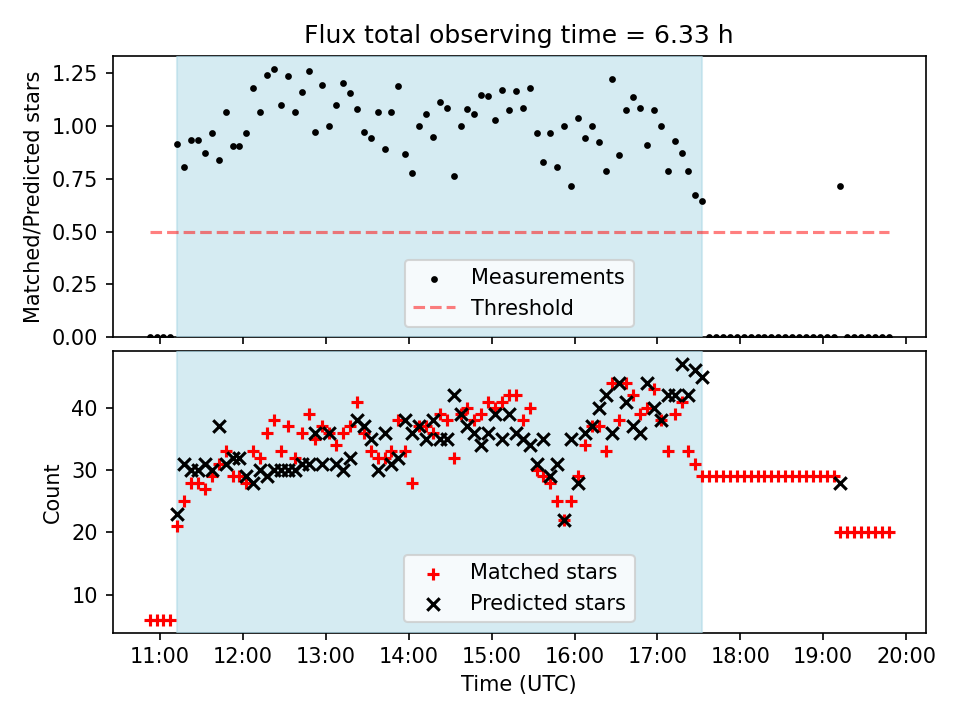 Flux total observing time = 6.33 h

Matched/Predicted stars

1.25
1.00
0.75
0.50
0.25
0.00

Measurements
Threshold

Count

40
30
20
10

Matched stars
Predicted stars

11:00 12:00 13:00 14:00 15:00 16:00 17:00 18:00 19:00 20:00

Time (UTC)